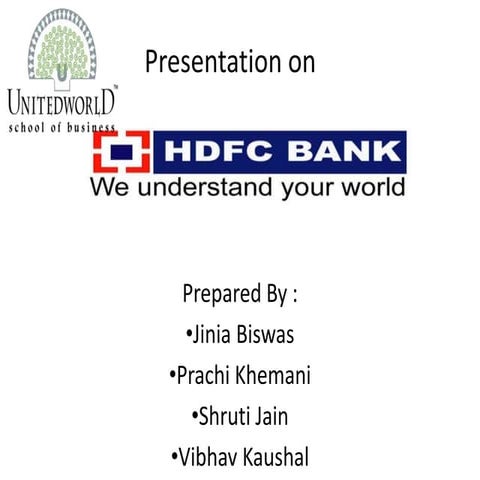 UNITEDWORLD™
school of business

Presentation on

HDFC BANK
We understand your world

Prepared By :
•Jinia Biswas
•Prachi Khemani
•Shruti Jain
•Vibhav Kaushal